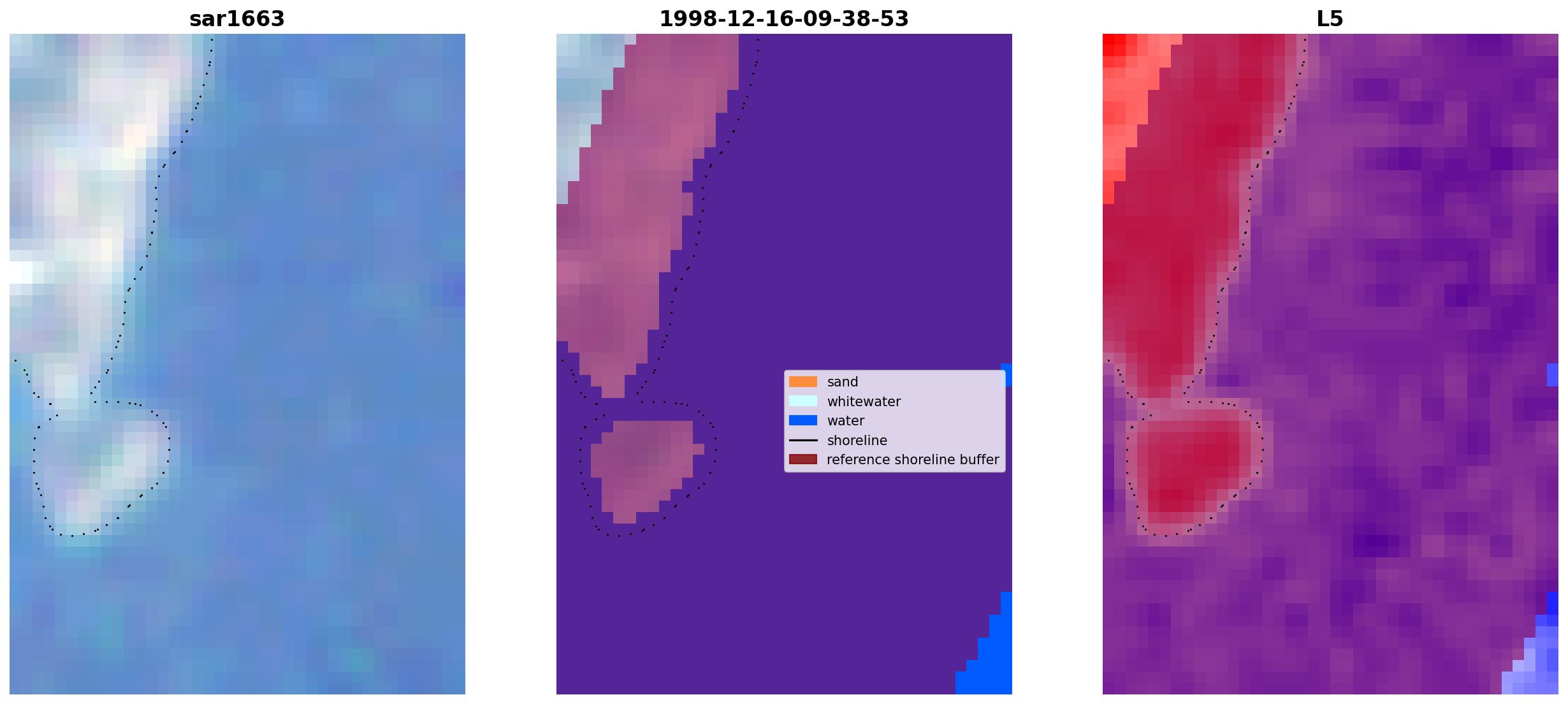 sar1663

1998-12-16-09-38-53

sand
whitewater
water
shoreline
reference shoreline buffer

L5